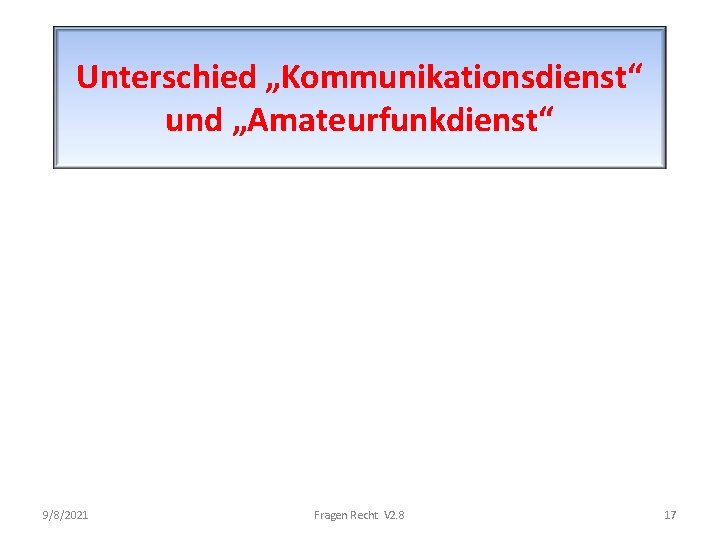 Unterschied „Kommunikationsdienst“ und „Amateurfunkdienst“

9/8/2021

Fragen Recht V2.8

17